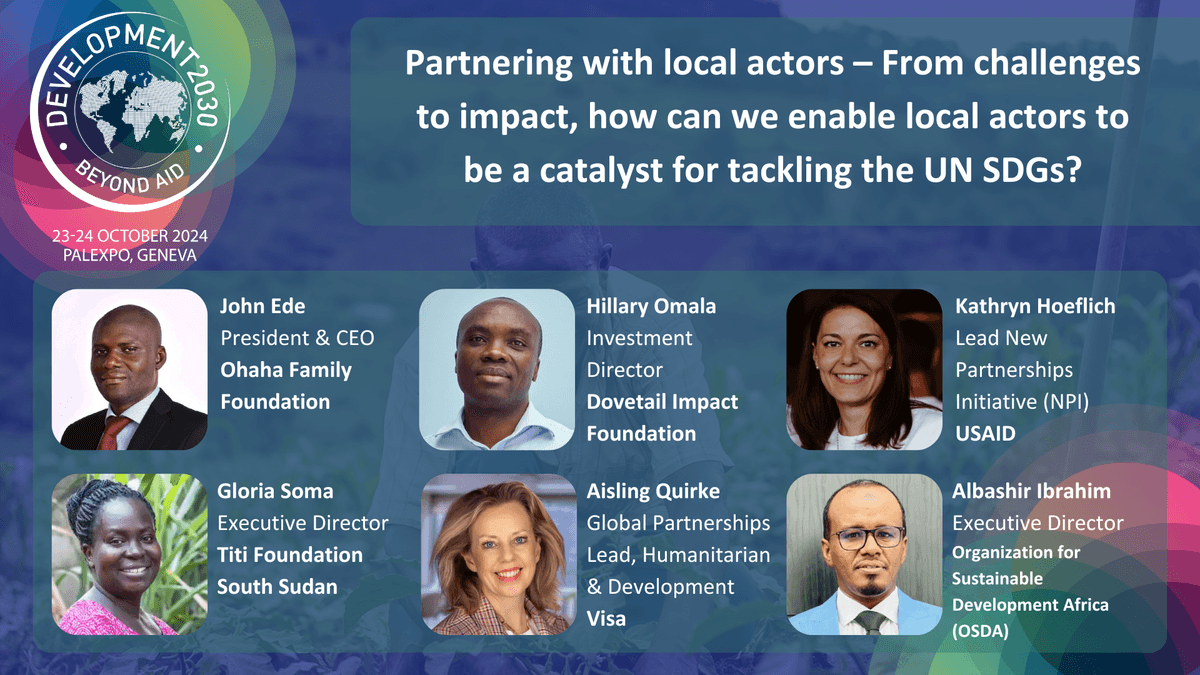 DEVELOPMENT2030
BEYOND AID

23-24 OCTOBER 2024
PALEXPO, GENEVA

Partnering with local actors – From challenges to impact, how can we enable local actors to be a catalyst for tackling the UN SDGs?

John Ede
President & CEO
Ohaha Family Foundation

Hillary Omala
Investment Director
Dovetail Impact Foundation

Kathryn Hoeflich
Lead New Partnerships Initiative (NPI)
USAID

Gloria Soma
Executive Director
Titi Foundation South Sudan

Aisling Quirke
Global Partnerships Lead, Humanitarian & Development
Visa

Albashir Ibrahim
Executive Director
Organization for Sustainable Development Africa (OSDA)